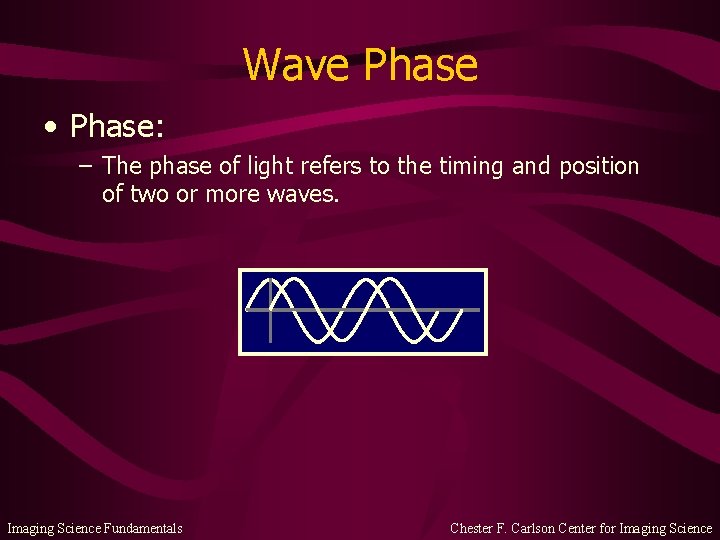 Wave Phase

• Phase:

– The phase of light refers to the timing and position of two or more waves.

Imaging Science Fundamentals

Chester F. Carlson Center for Imaging Science